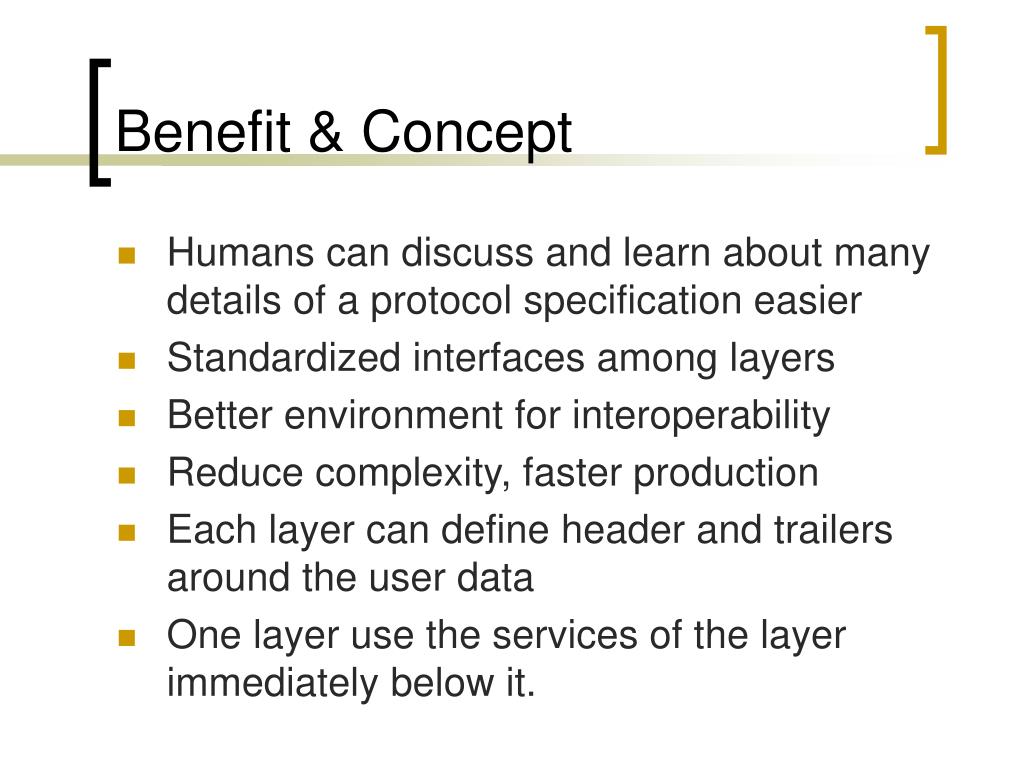 Benefit & Concept

- Humans can discuss and learn about many details of a protocol specification easier
- Standardized interfaces among layers
- Better environment for interoperability
- Reduce complexity, faster production
- Each layer can define header and trailers around the user data
- One layer use the services of the layer immediately below it.